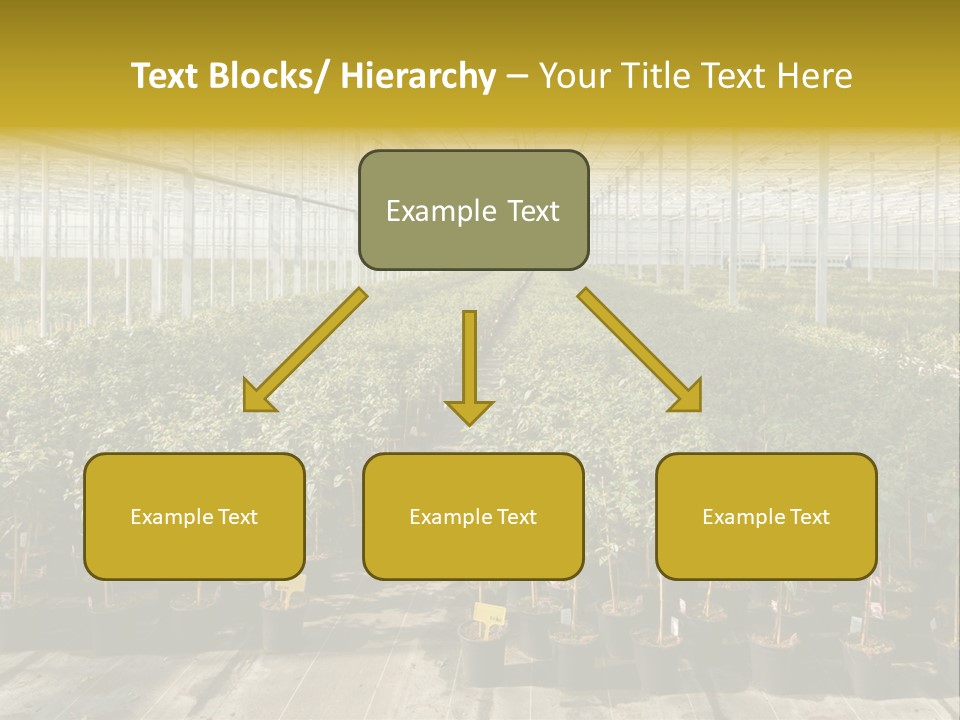 Text Blocks/ Hierarchy – Your Title Text Here

Example Text

Example Text

Example Text

Example Text